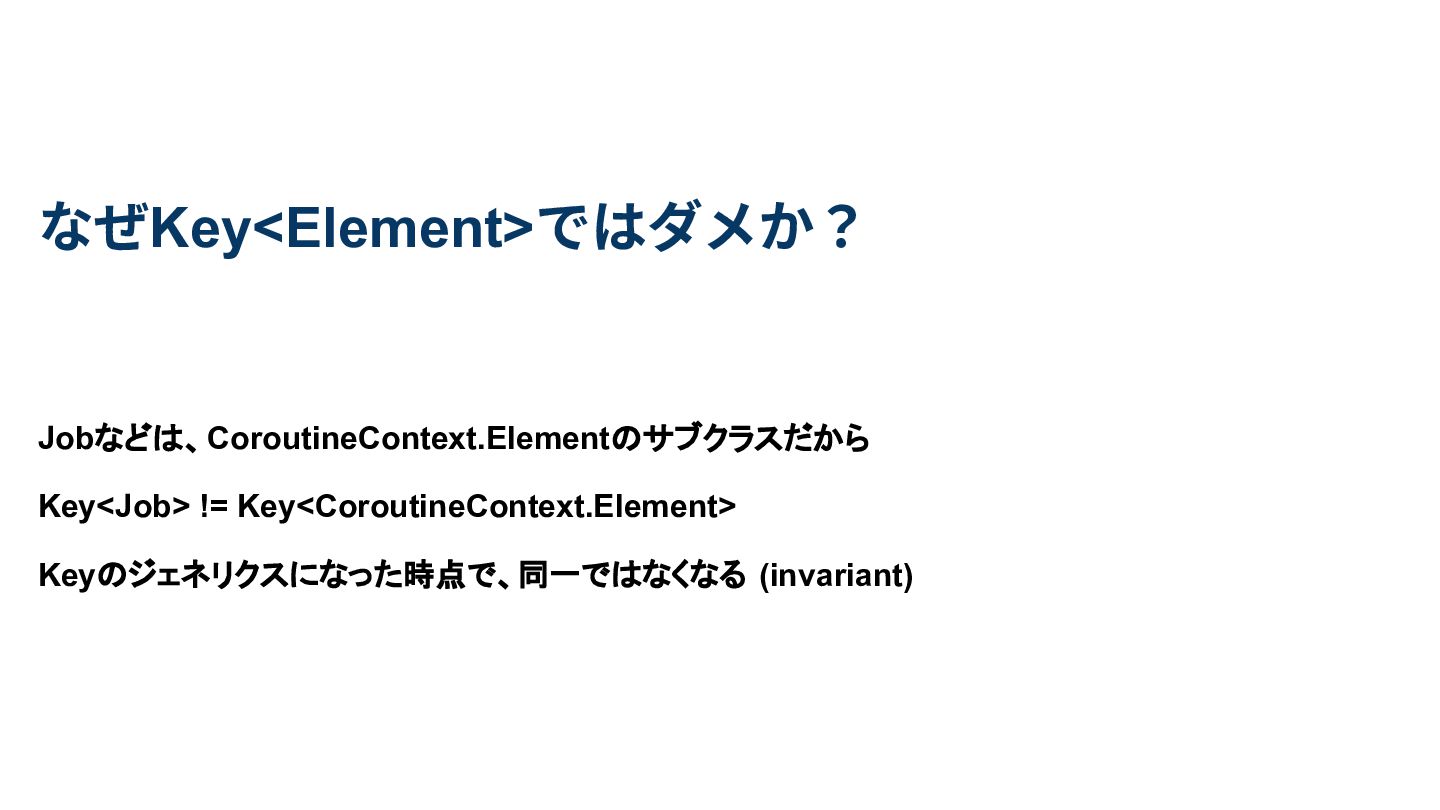 なぜKey<Element>ではダメか？

Jobなどは、CoroutineContext.Elementのサブクラスだから

Key<Job> != Key<CoroutineContext.Element>

Keyのジェネリクスになった時点で、同一ではなくなる (invariant)